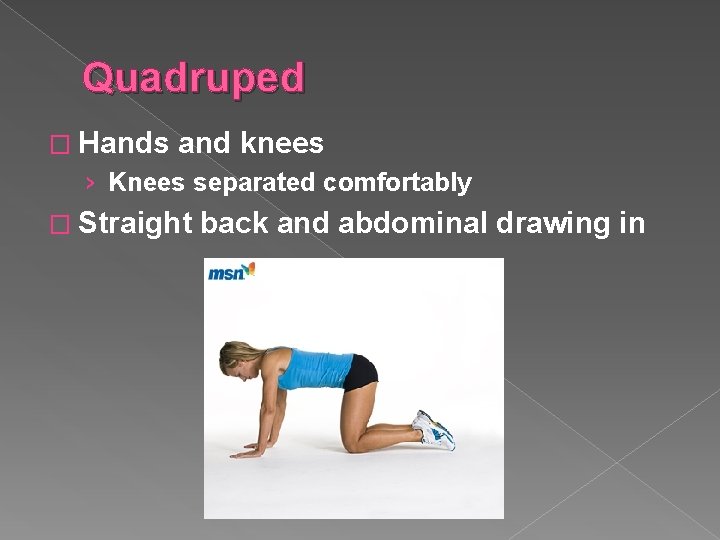 Quadruped

□ Hands and knees

› Knees separated comfortably

□ Straight back and abdominal drawing in

msn